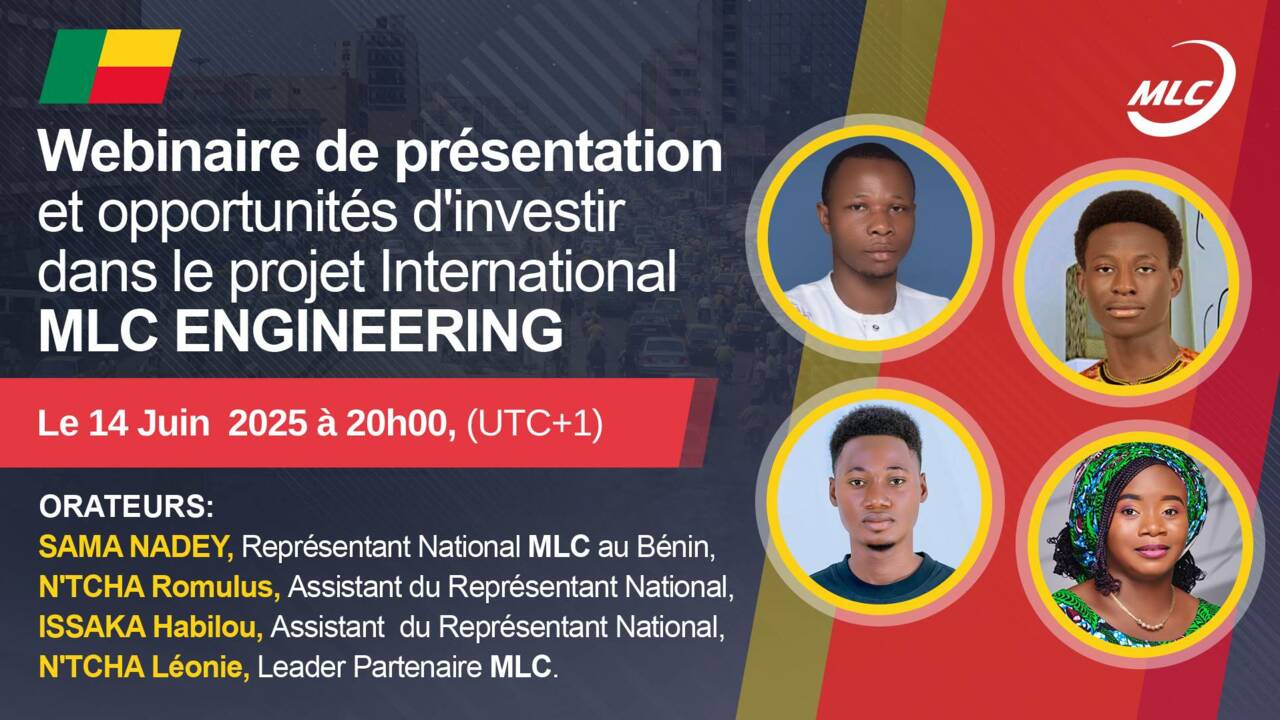 MLC

Webinaire de présentation et opportunités d'investir dans le projet International MLC ENGINEERING

Le 14 Juin 2025 à 20h00, (UTC+1)

ORATEURS:
SAMA NADEY, Représentant National MLC au Bénin,
N'TCHA Romulus, Assistant du Représentant National,
ISSAKA Habilou, Assistant du Représentant National,
N'TCHA Léonie, Leader Partenaire MLC.